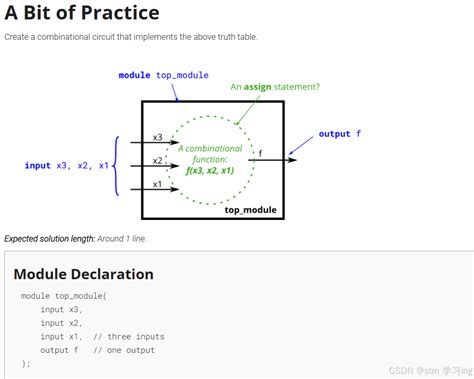 A Bit of Practice

Create a combinational circuit that implements the above truth table.

module top_module

An assign statement?

input x3, x2, x1

x3

x2

x1

A combinational function: f(x3, x2, x1)

f

output f

top_module

Expected solution length: Around 1 line.

Module Declaration

module top_module(
    input x3,
    input x2,
    input x1,  // three inputs
    output f   // one output
);

CSDN @stm 学习ing